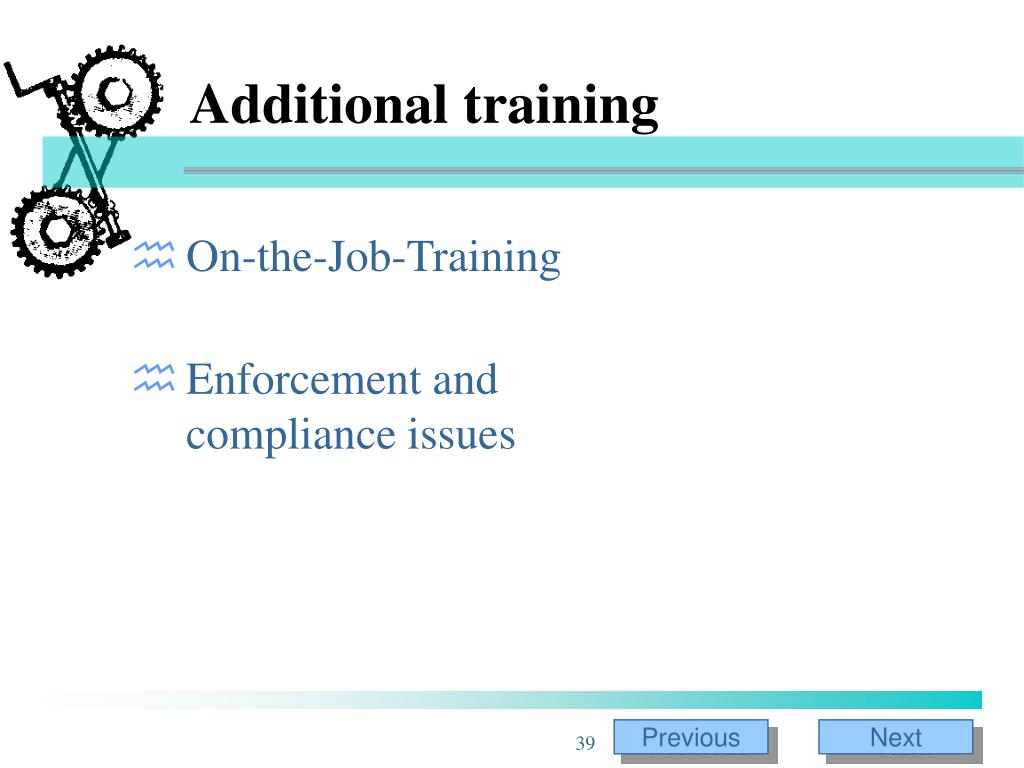 Additional training

On-the-Job-Training

Enforcement and compliance issues

39

Previous

Next